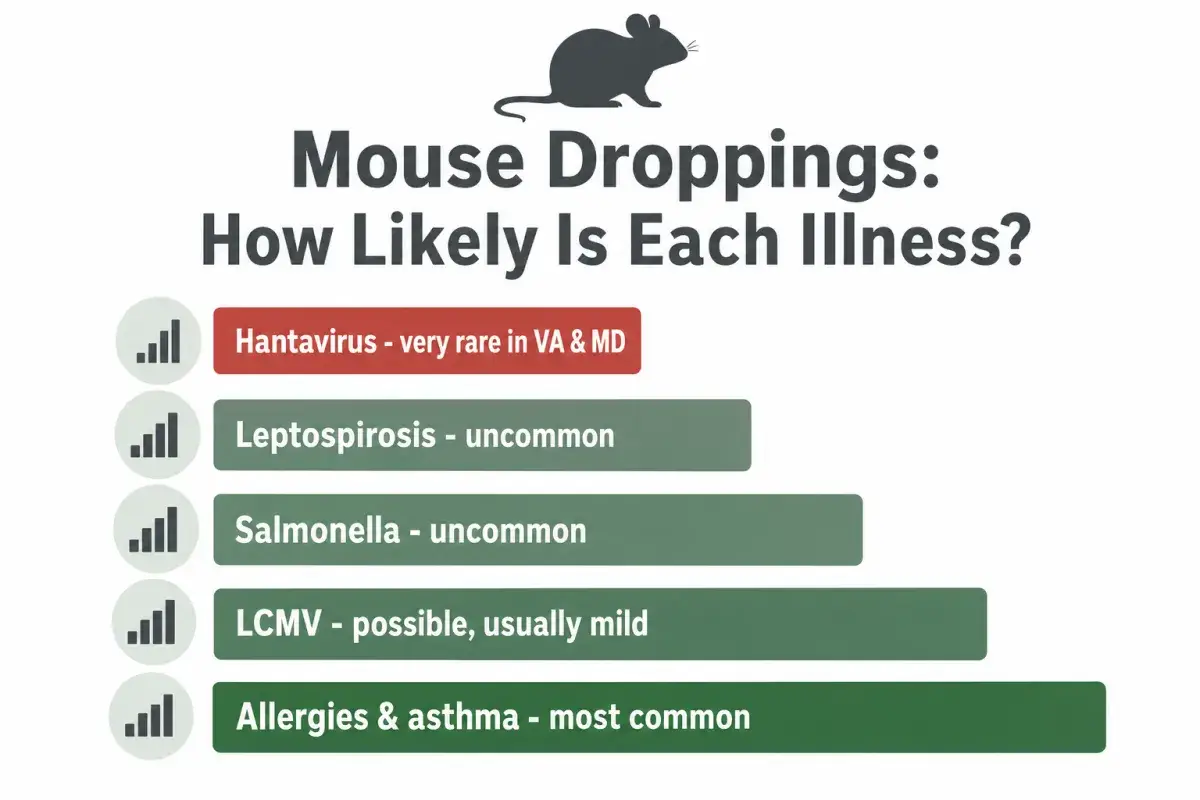 Mouse Droppings:
How Likely Is Each Illness?

Hantavirus - very rare in VA & MD

Leptospirosis - uncommon

Salmonella - uncommon

LCMV - possible, usually mild

Allergies & asthma - most common